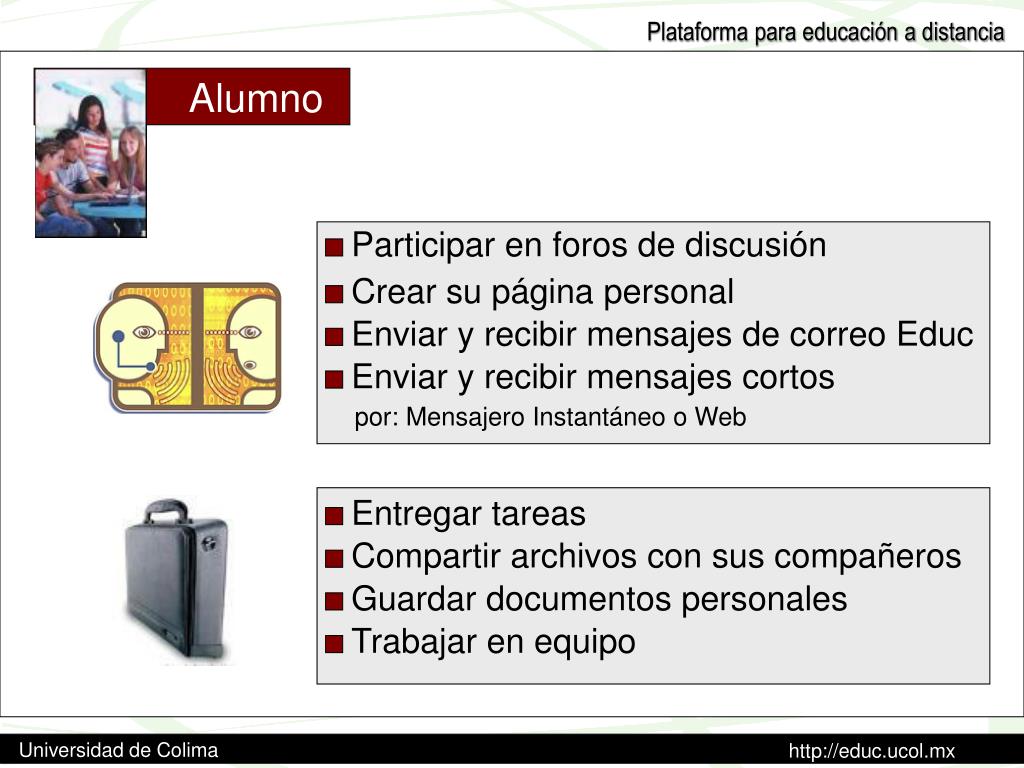 Plataforma para educación a distancia

Alumno

■ Participar en foros de discusión
■ Crear su página personal
■ Enviar y recibir mensajes de correo Educ
■ Enviar y recibir mensajes cortos
por: Mensajero Instantáneo o Web

■ Entregar tareas
■ Compartir archivos con sus compañeros
■ Guardar documentos personales
■ Trabajar en equipo

Universidad de Colima

http://educ.ucol.mx